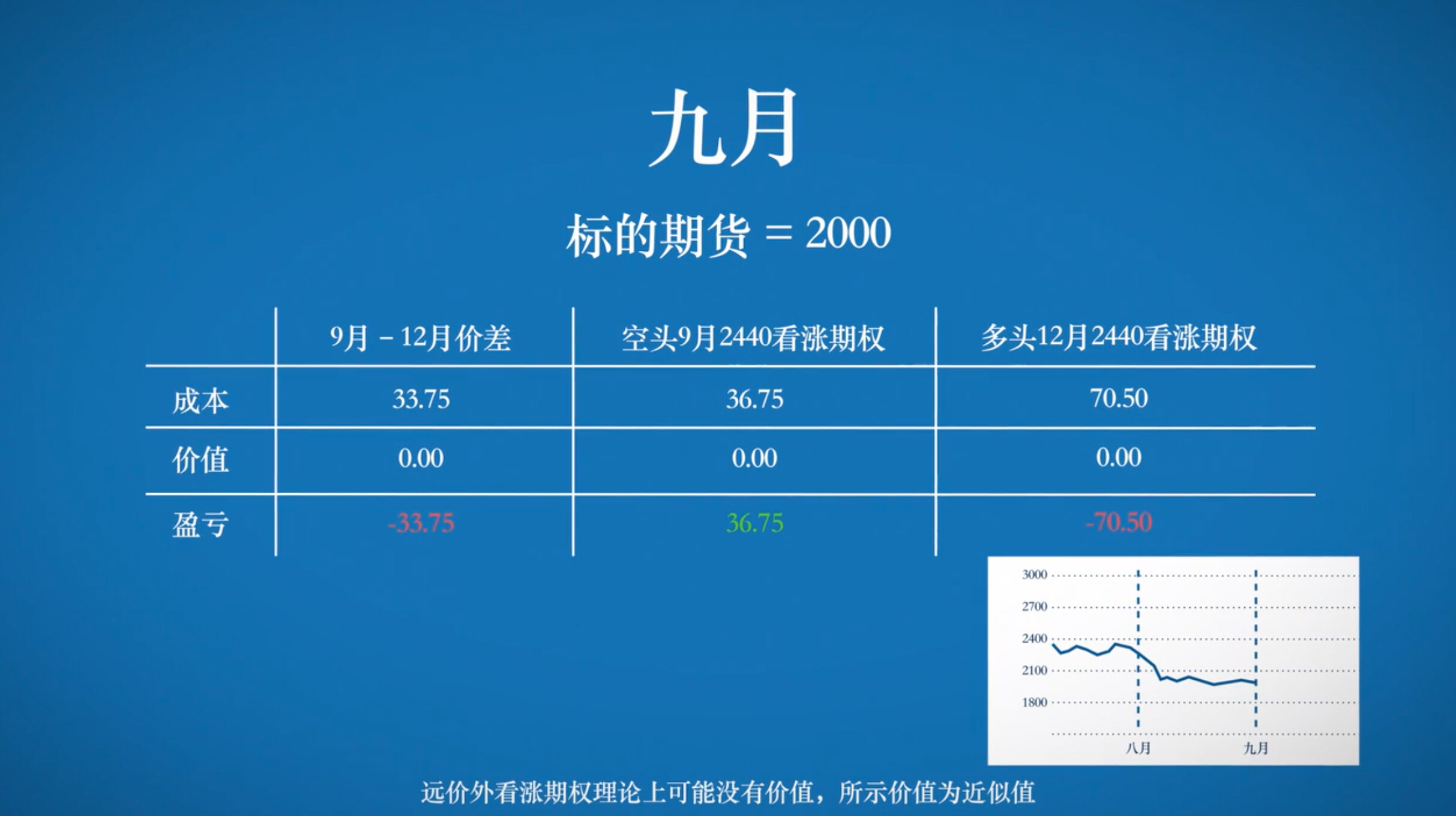 九月

标的期货 = 2000

|  | 9月 – 12月价差 | 空头9月2440看涨期权 | 多头12月2440看涨期权 |
|---|---|---|---|
| 成本 | 33.75 | 36.75 | 70.50 |
| 价值 | 0.00 | 0.00 | 0.00 |
| 盈亏 | -33.75 | 36.75 | -70.50 |

3000
2700
2400
2100
1800
八月
九月

远价外看涨期权理论上可能没有价值，所示价值为近似值